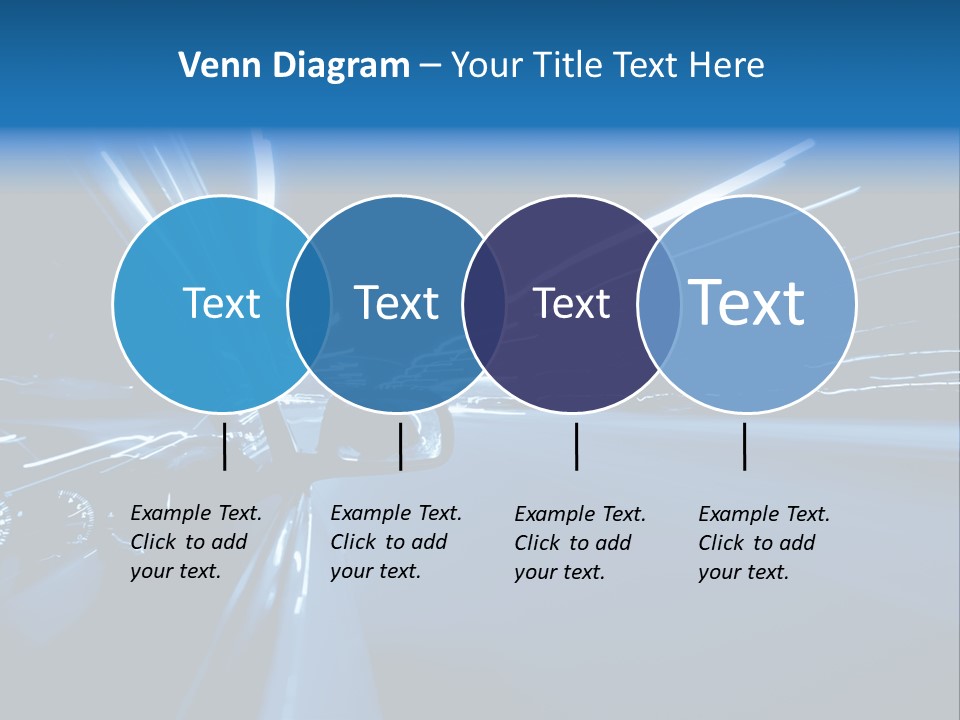 Venn Diagram – Your Title Text Here

Text

Text

Text

Text

Example Text. Click to add your text.

Example Text. Click to add your text.

Example Text. Click to add your text.

Example Text. Click to add your text.